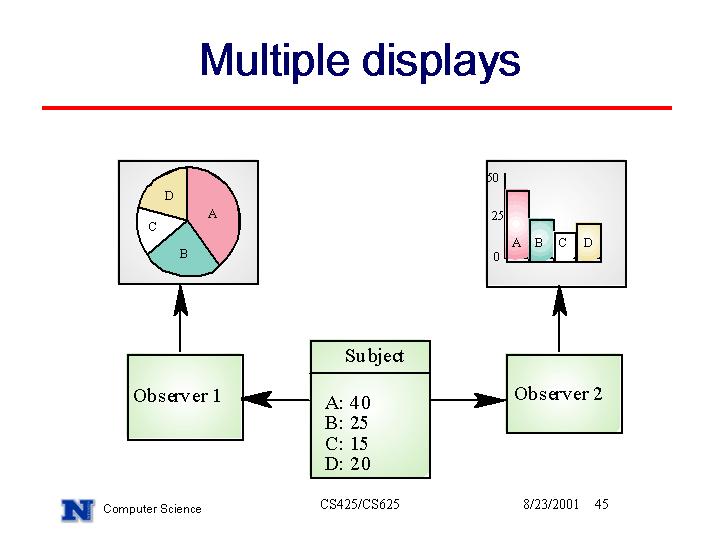 Multiple displays

D
A
C
B

50
25
0
A B C D

Observer 1

Subject

A: 40
B: 25
C: 15
D: 20

Observer 2

N Computer Science

CS425/CS625

8/23/2001 45